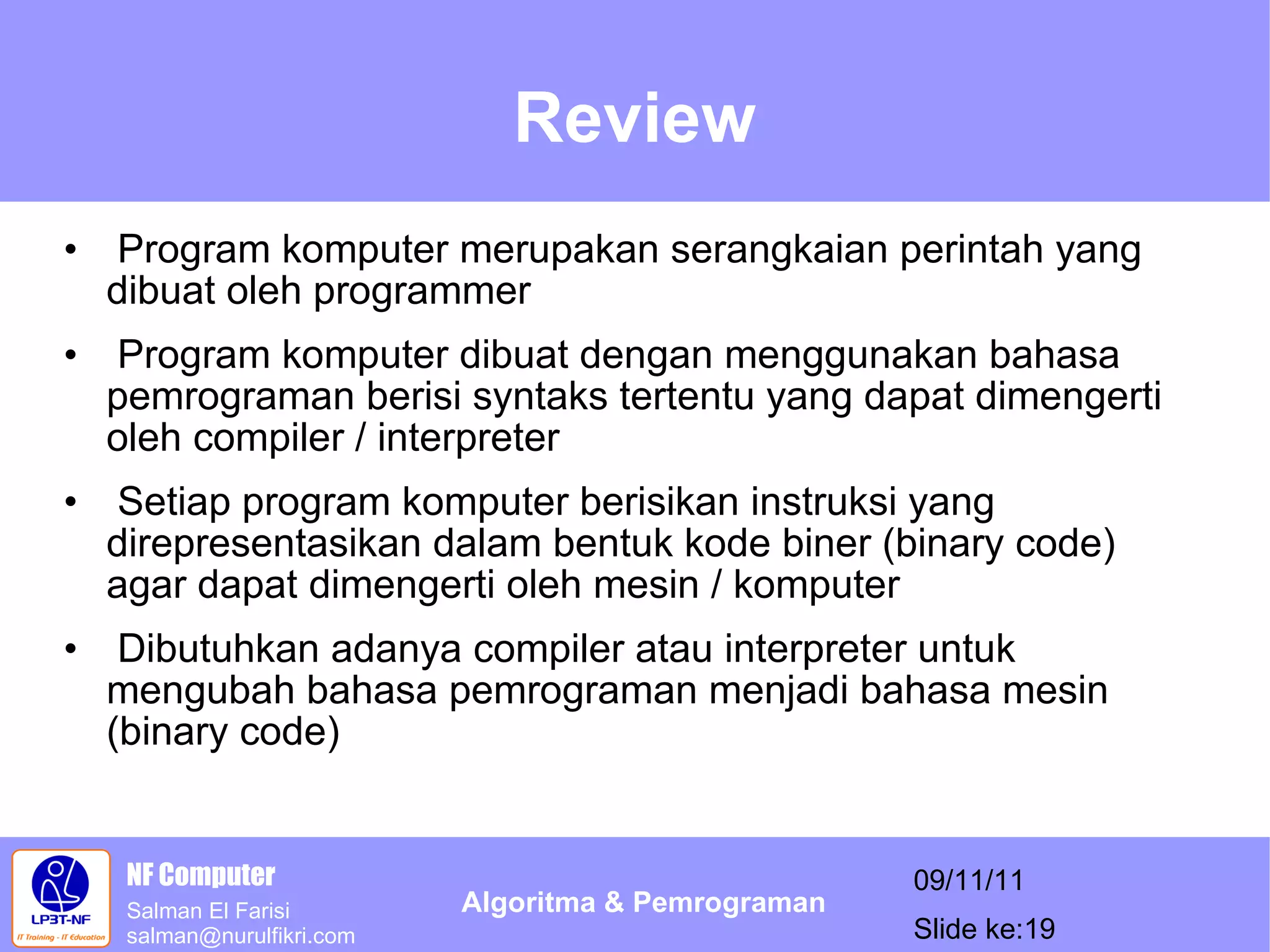 Review

• Program komputer merupakan serangkaian perintah yang dibuat oleh programmer

• Program komputer dibuat dengan menggunakan bahasa pemrograman berisi syntaks tertentu yang dapat dimengerti oleh compiler / interpreter

• Setiap program komputer berisikan instruksi yang direpresentasikan dalam bentuk kode biner (binary code) agar dapat dimengerti oleh mesin / komputer

• Dibutuhkan adanya compiler atau interpreter untuk mengubah bahasa pemrograman menjadi bahasa mesin (binary code)

LP3T-NF
IT Training - IT Education
NF Computer
Salman El Farisi
salman@nurulfikri.com
Algoritma & Pemrograman
09/11/11
Slide ke:19